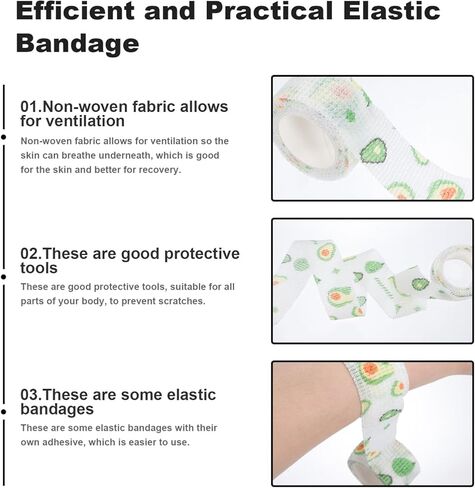 Efficient and Practical Elastic Bandage

01.Non-woven fabric allows for ventilation

Non-woven fabric allows for ventilation so the skin can breathe underneath, which is good for the skin and better for recovery.

02.These are good protective tools

These are good protective tools, suitable for all parts of your body, to prevent scratches.

03.These are some elastic bandages

These are some elastic bandages with their own adhesive, which is easier to use.